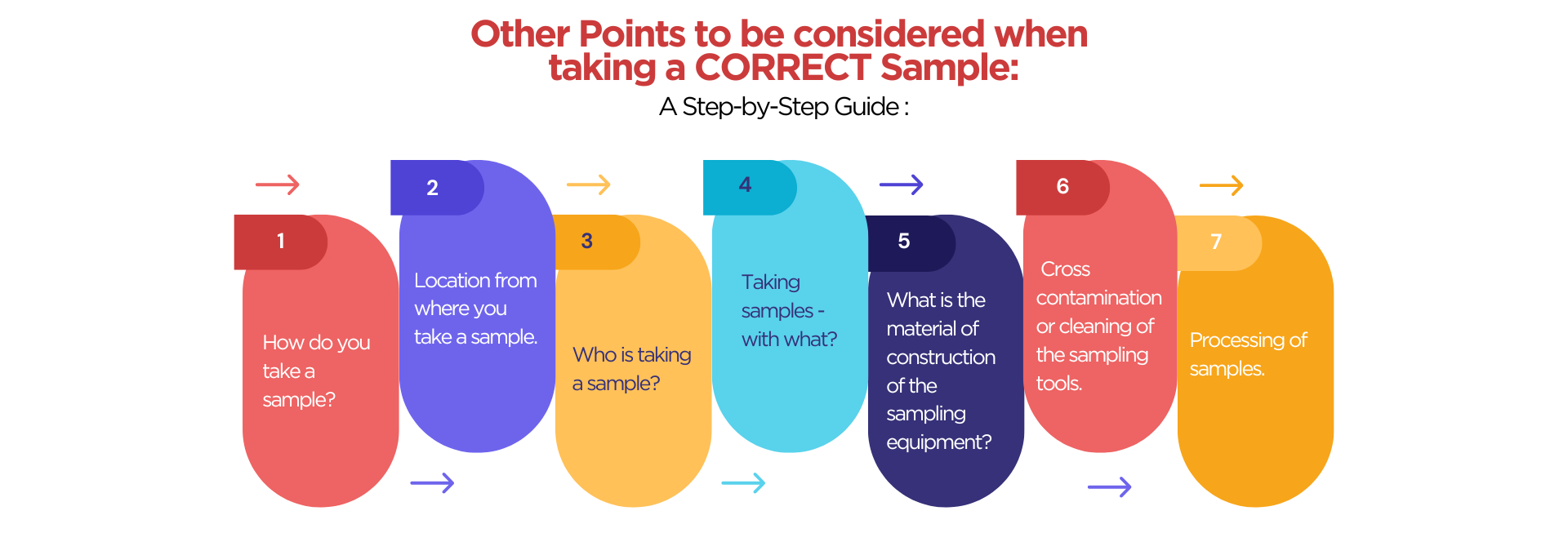 Other Points to be considered when taking a CORRECT Sample:

A Step-by-Step Guide :

1

How do you take a sample?

2

Location from where you take a sample.

3

Who is taking a sample?

4

Taking samples - with what?

5

What is the material of construction of the sampling equipment?

6

Cross contamination or cleaning of the sampling tools.

7

Processing of samples.